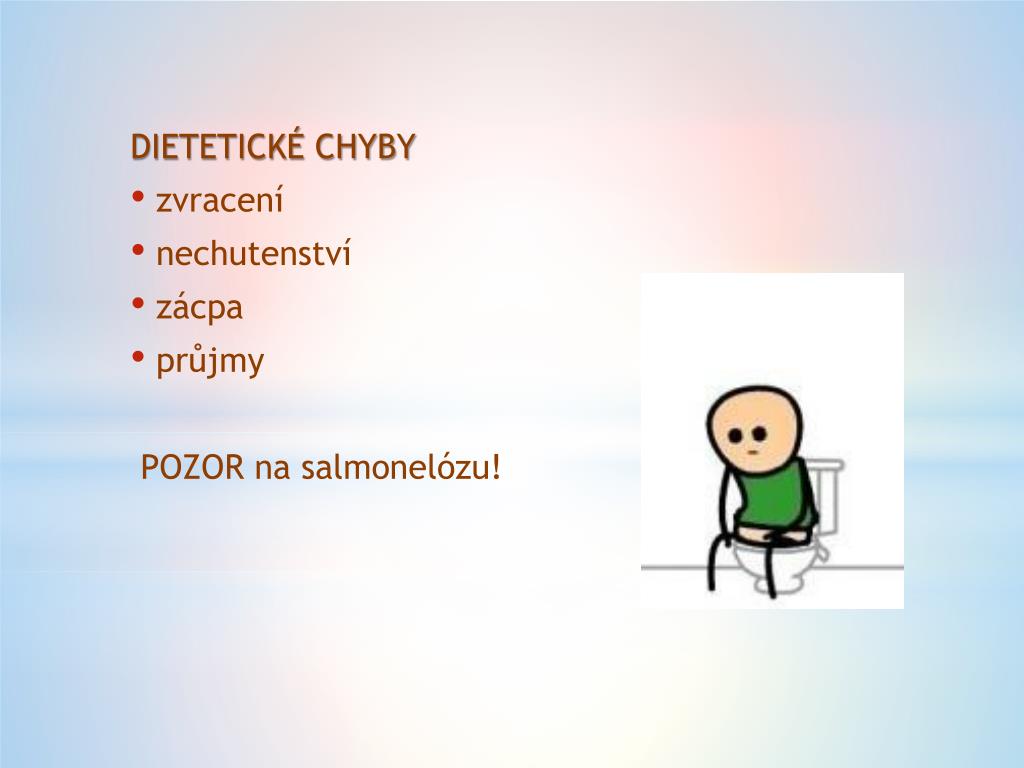 DIETETICKÉ CHYBY

• zvracení
• nechutenství
• zácpa
• průjmy

POZOR na salmonelózu!